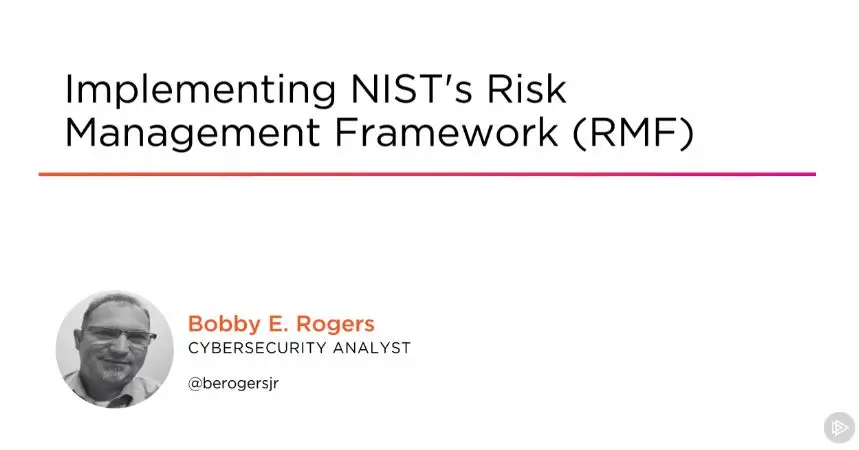 Implementing NIST's Risk Management Framework (RMF)

Bobby E. Rogers
CYBERSECURITY ANALYST
@berogersjr